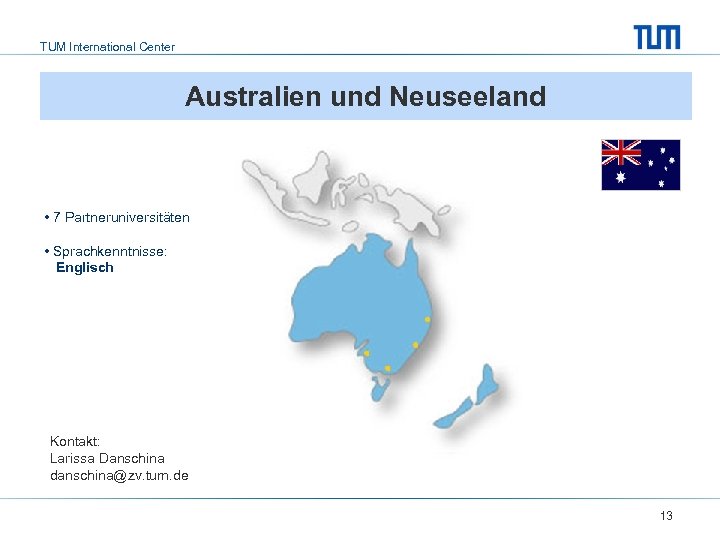 TUM International Center

TUM

Australien und Neuseeland

• 7 Partneruniversitäten

• Sprachkenntnisse:
Englisch

Kontakt:
Larissa Danschina
danschina@zv.tum.de

13